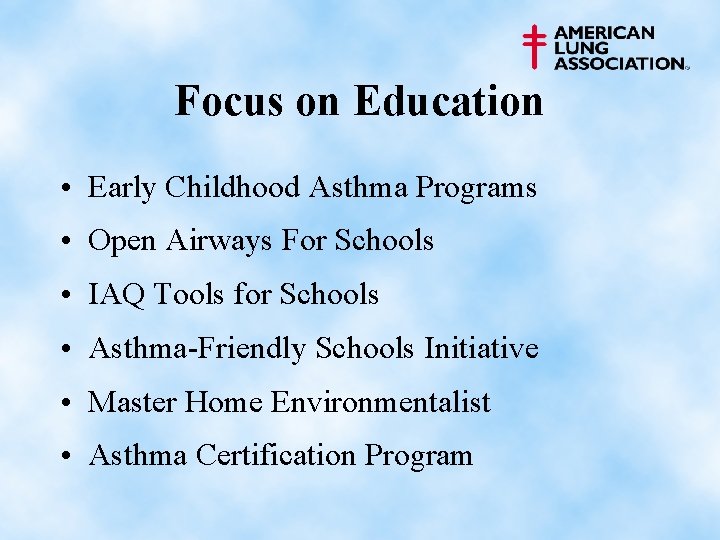 AMERICAN LUNG ASSOCIATION®

Focus on Education

• Early Childhood Asthma Programs
• Open Airways For Schools
• IAQ Tools for Schools
• Asthma-Friendly Schools Initiative
• Master Home Environmentalist
• Asthma Certification Program